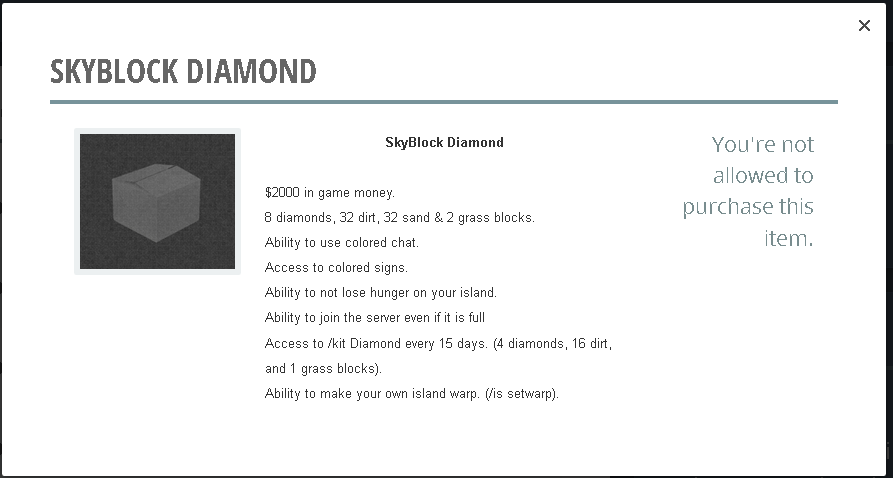 ×

SKYBLOCK DIAMOND

SkyBlock Diamond

$2000 in game money.
8 diamonds, 32 dirt, 32 sand & 2 grass blocks.
Ability to use colored chat.
Access to colored signs.
Ability to not lose hunger on your island.
Ability to join the server even if it is full
Access to /kit Diamond every 15 days. (4 diamonds, 16 dirt, and 1 grass blocks).
Ability to make your own island warp. (/is setwarp).

You're not allowed to purchase this item.